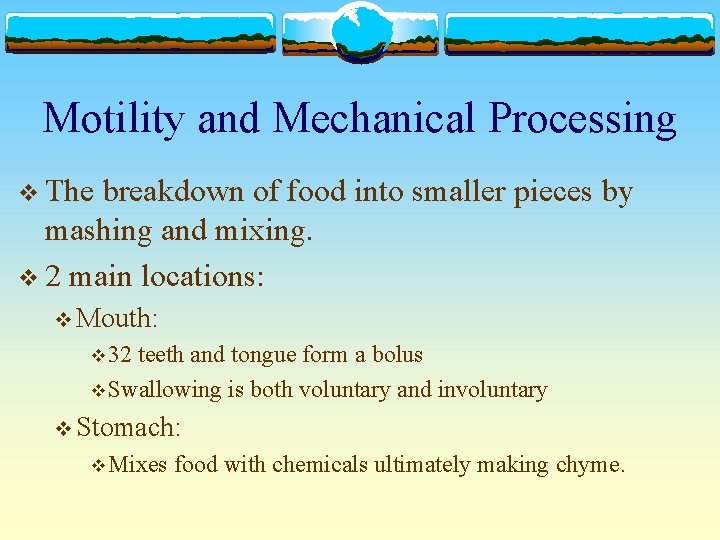 Motility and Mechanical Processing

❖ The breakdown of food into smaller pieces by mashing and mixing.

❖ 2 main locations:

❖ Mouth:

❖ 32 teeth and tongue form a bolus

❖ Swallowing is both voluntary and involuntary

❖ Stomach:

❖ Mixes food with chemicals ultimately making chyme.